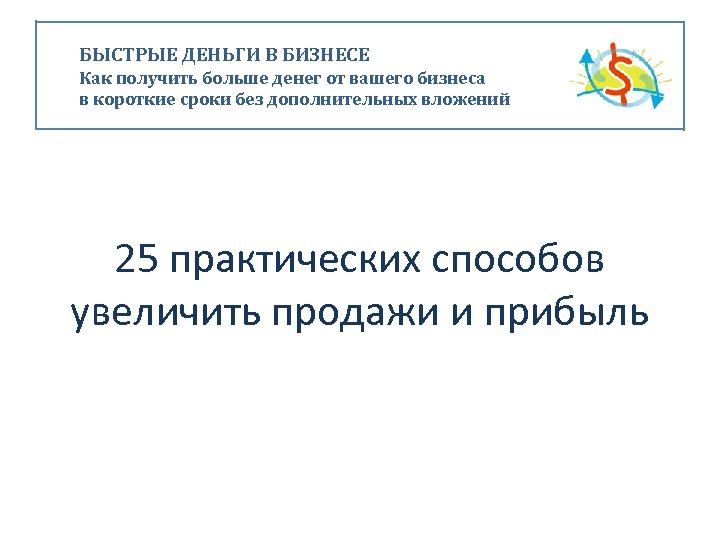 БЫСТРЫЕ ДЕНЬГИ В БИЗНЕСЕ
Как получить больше денег от вашего бизнеса в короткие сроки без дополнительных вложений

$

25 практических способов увеличить продажи и прибыль